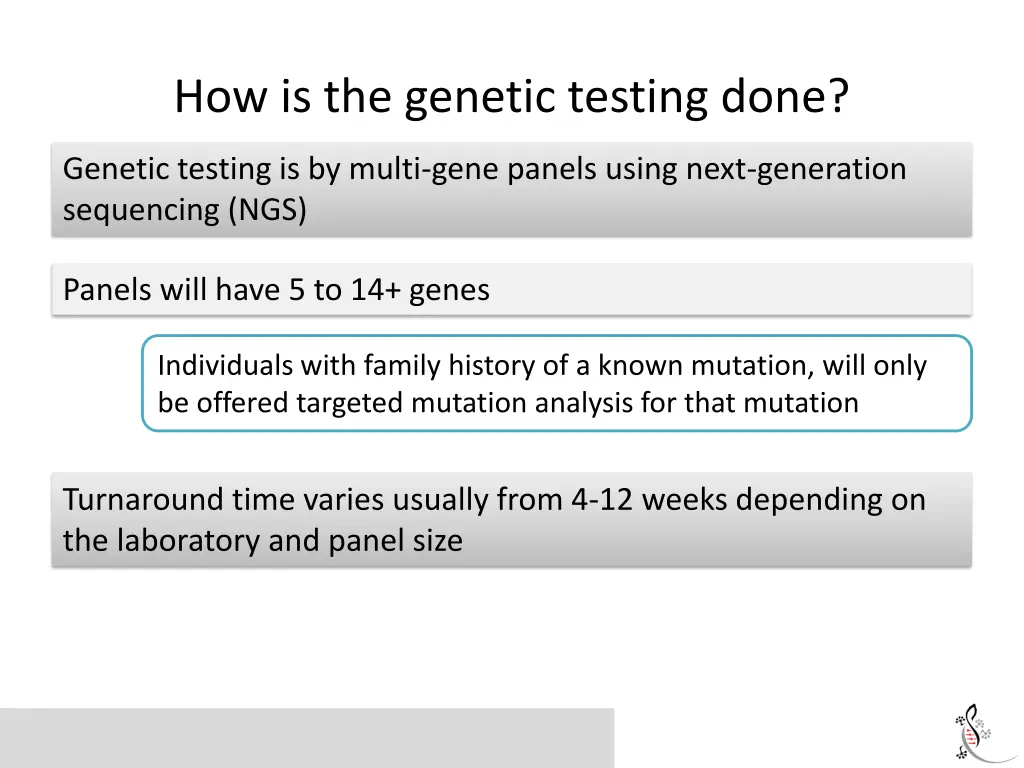 How is the genetic testing done?

Genetic testing is by multi-gene panels using next-generation sequencing (NGS)

Panels will have 5 to 14+ genes

Individuals with family history of a known mutation, will only be offered targeted mutation analysis for that mutation

Turnaround time varies usually from 4-12 weeks depending on the laboratory and panel size